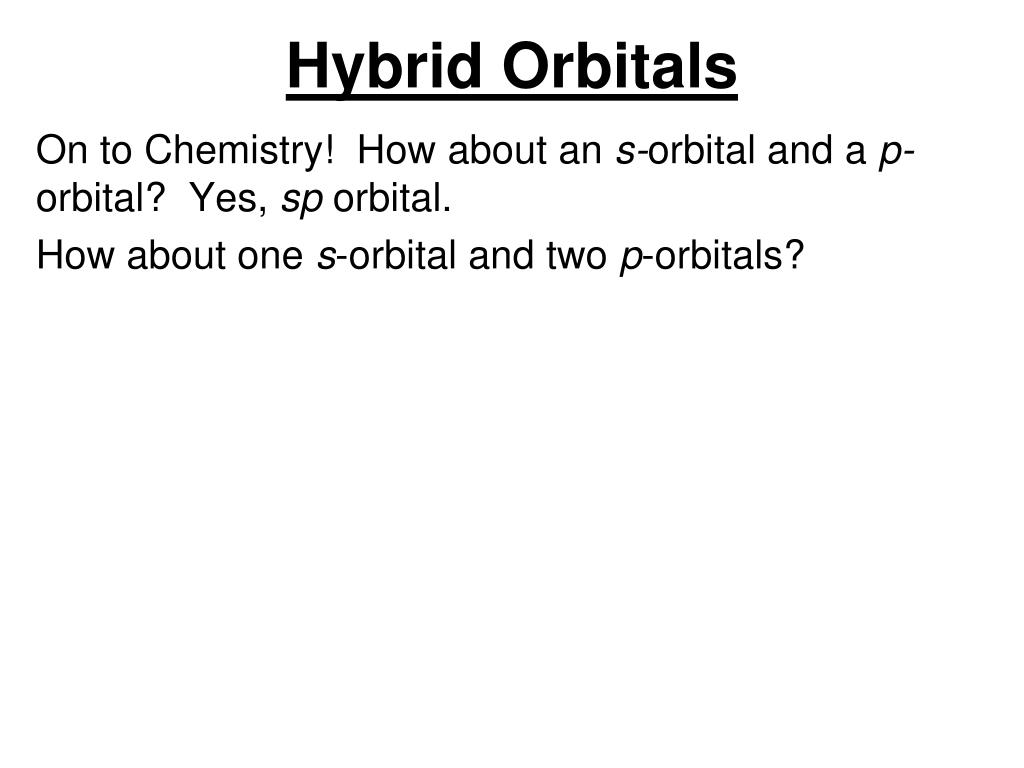 Hybrid Orbitals

On to Chemistry! How about an s-orbital and a p-orbital? Yes, sp orbital.

How about one s-orbital and two p-orbitals?